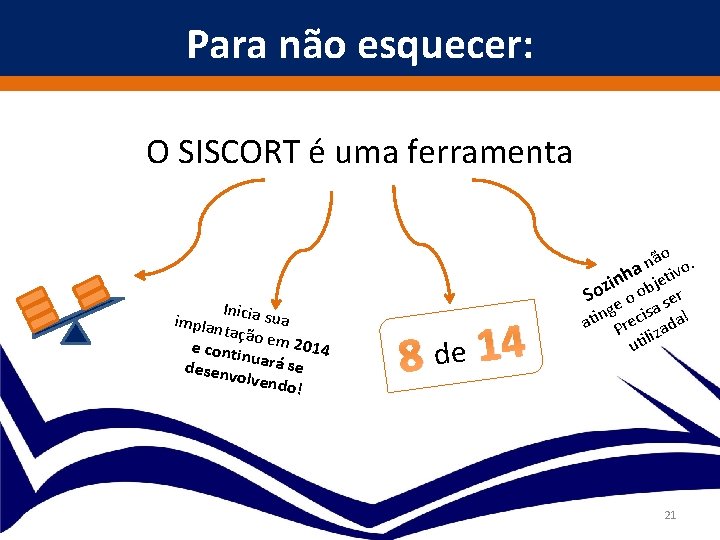 Para não esquecer:

O SISCORT é uma ferramenta

Inicia sua implantação em 2014 e continuará se desenvolvendo!

8 de 14

Sozinha não atinge o objetivo. Precisa ser utilizada!

21